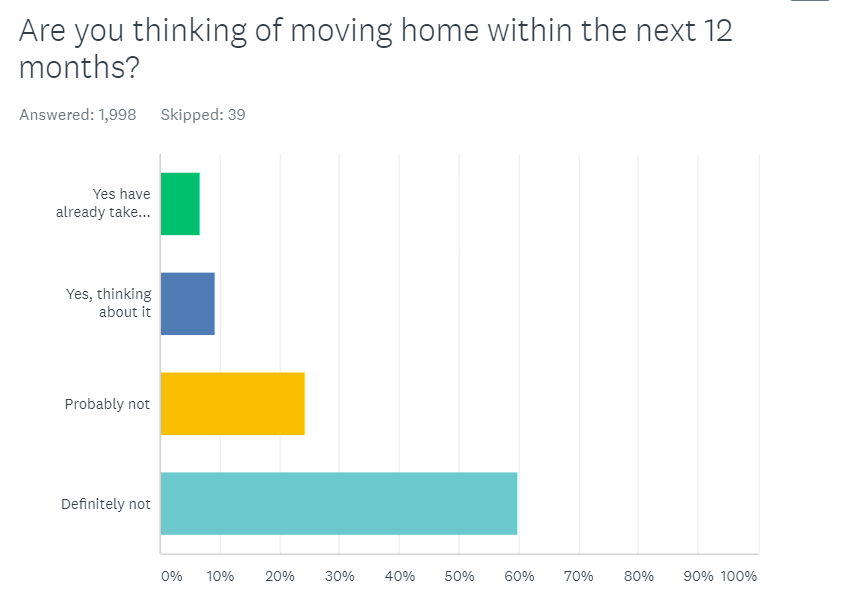 Are you thinking of moving home within the next 12 months?

Answered: 1,998 Skipped: 39

Yes have already take...

Yes, thinking about it

Probably not

Definitely not

0% 10% 20% 30% 40% 50% 60% 70% 80% 90% 100%